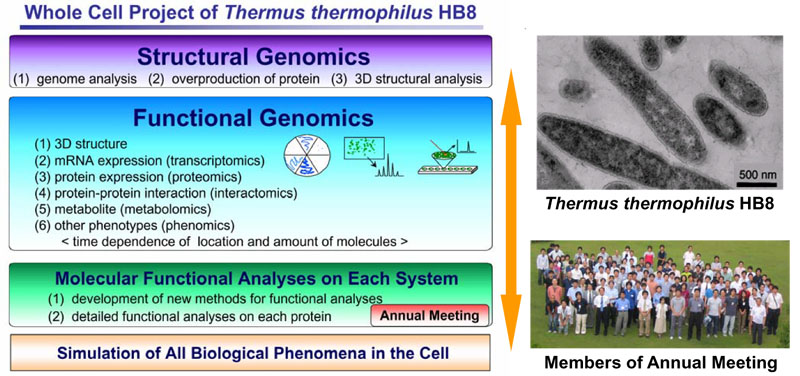 Whole Cell Project of Thermus thermophilus HB8

Structural Genomics
(1) genome analysis (2) overproduction of protein (3) 3D structural analysis

Functional Genomics
(1) 3D structure
(2) mRNA expression (transcriptomics)
(3) protein expression (proteomics)
(4) protein-protein interaction (interactomics)
(5) metabolite (metabolomics)
(6) other phenotypes (phenomics)
< time dependence of location and amount of molecules >

Molecular Functional Analyses on Each System
(1) development of new methods for functional analyses
(2) detailed functional analyses on each protein

Annual Meeting

Simulation of All Biological Phenomena in the Cell

500 nm

Thermus thermophilus HB8

Members of Annual Meeting